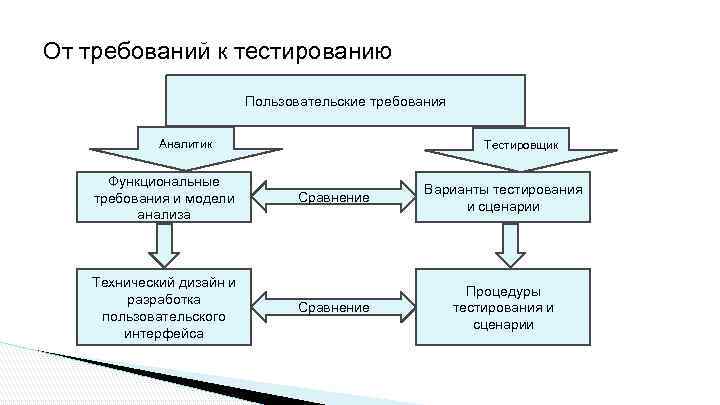 От требований к тестированию

Пользовательские требования

Аналитик

Тестировщик

Функциональные требования и модели анализа

Сравнение

Варианты тестирования и сценарии

Технический дизайн и разработка пользовательского интерфейса

Сравнение

Процедуры тестирования и сценарии